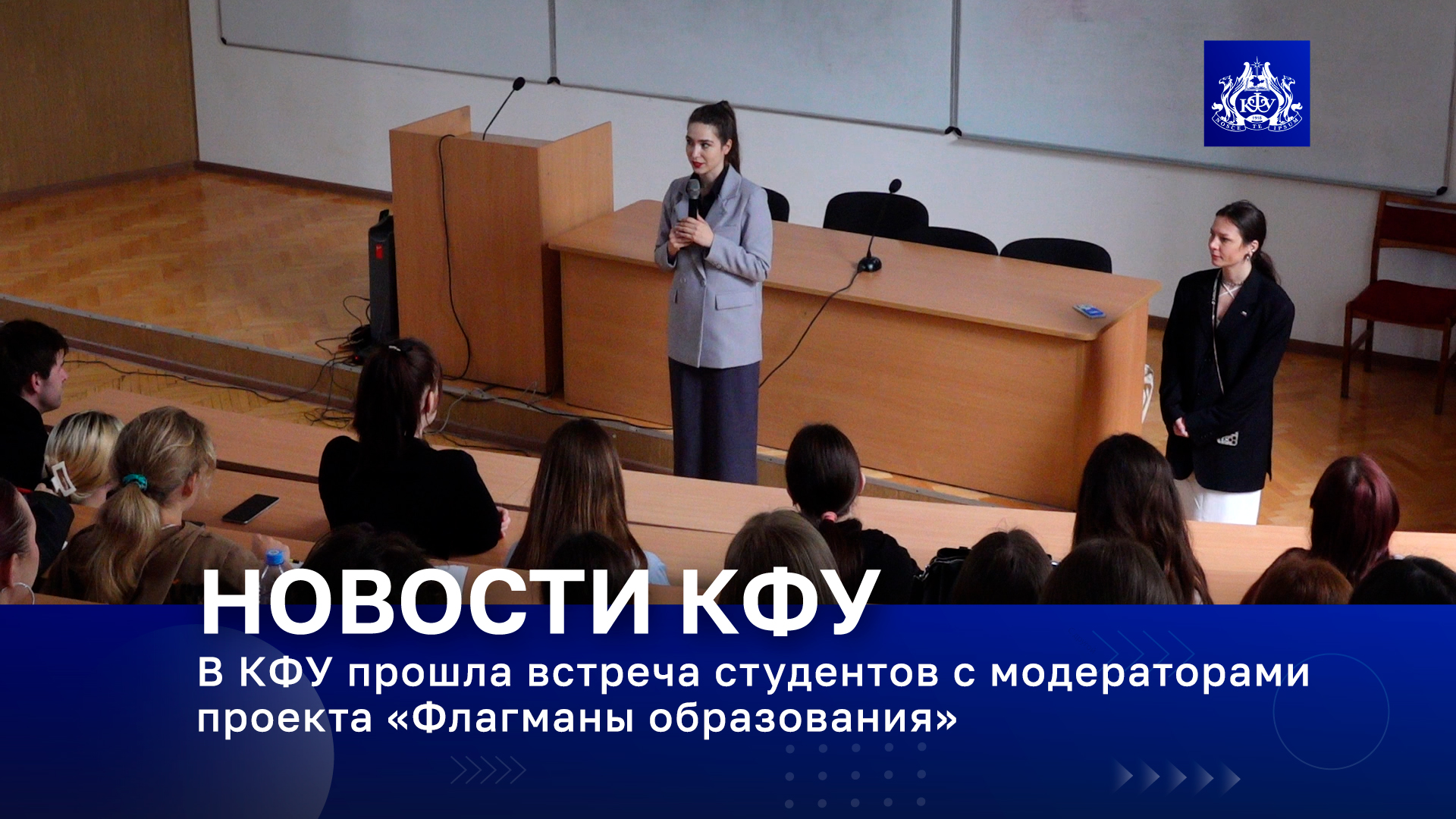 КФУ
1918
NOSCE TE IPSUM

НОВОСТИ КФУ

В КФУ прошла встреча студентов с модераторами проекта «Флагманы образования»